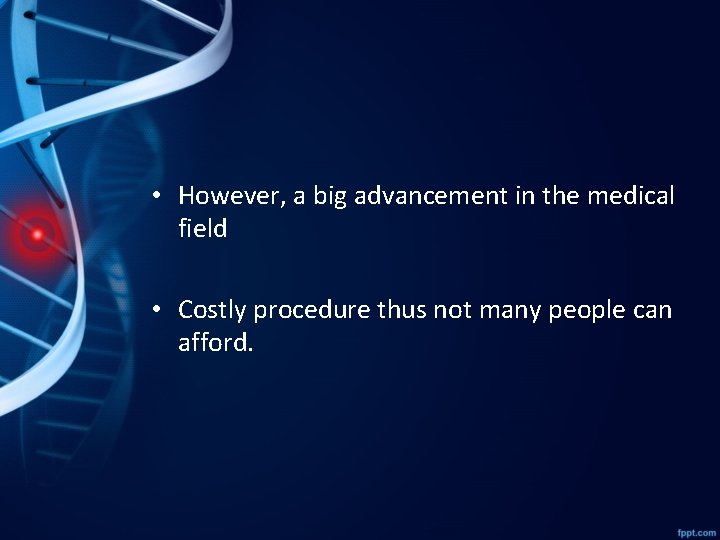 • However, a big advancement in the medical field

• Costly procedure thus not many people can afford.

fppt.com